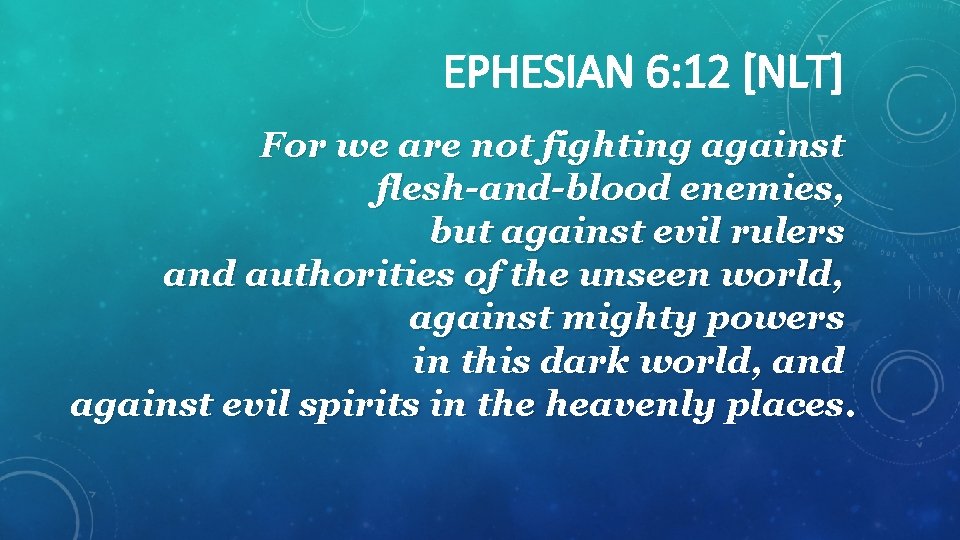 EPHESIAN 6:12 [NLT]

For we are not fighting against flesh-and-blood enemies, but against evil rulers and authorities of the unseen world, against mighty powers in this dark world, and against evil spirits in the heavenly places.